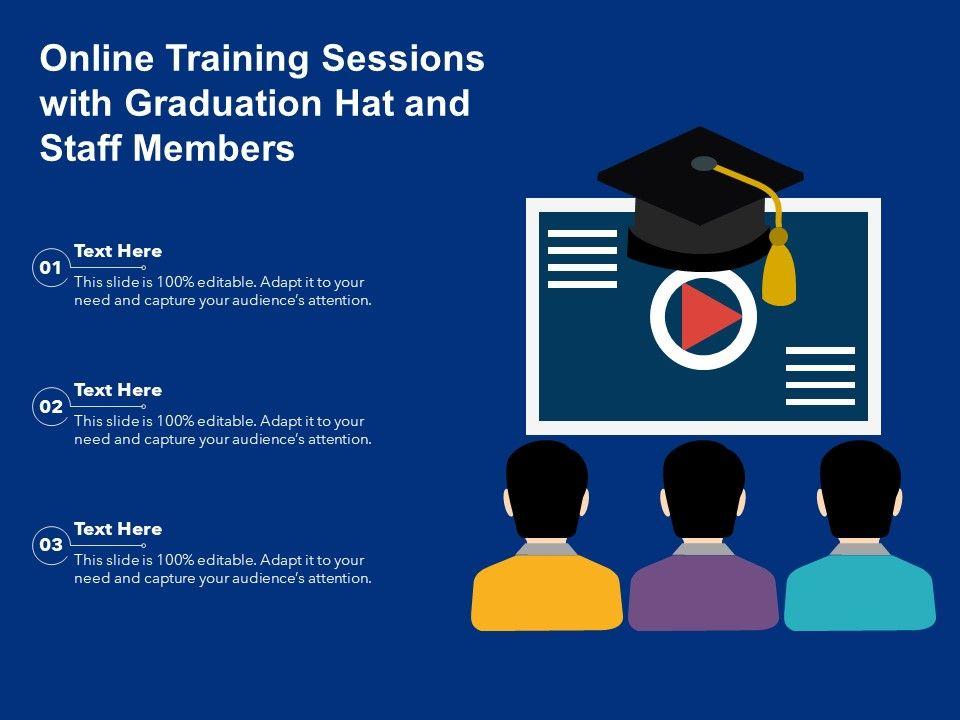 Online Training Sessions with Graduation Hat and Staff Members

01
Text Here
This slide is 100% editable. Adapt it to your need and capture your audience's attention.

02
Text Here
This slide is 100% editable. Adapt it to your need and capture your audience's attention.

03
Text Here
This slide is 100% editable. Adapt it to your need and capture your audience's attention.